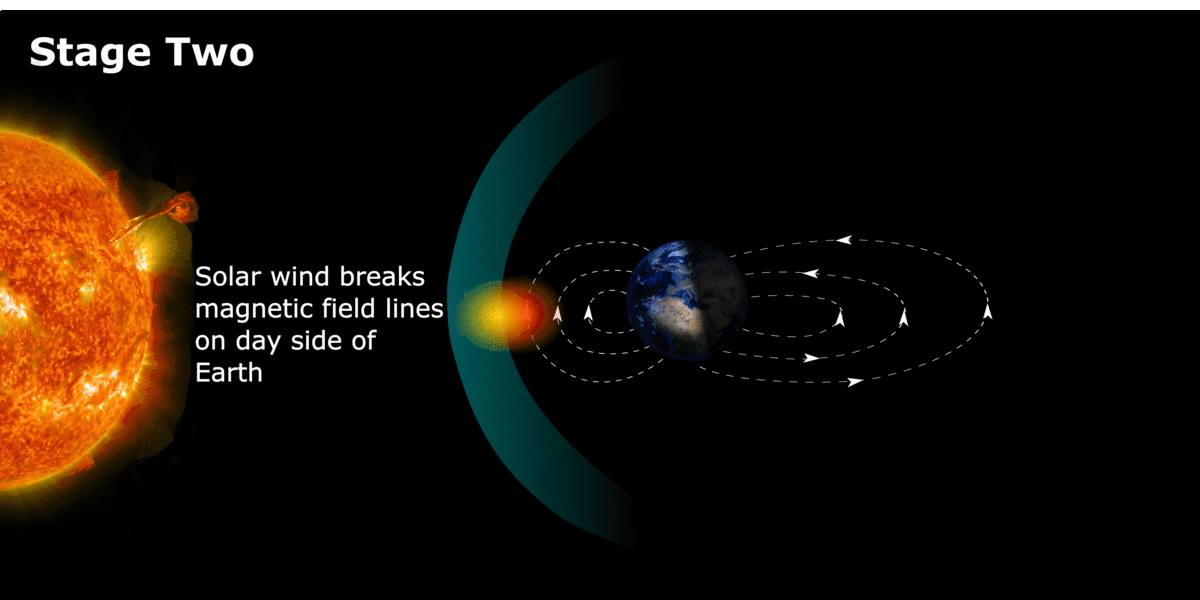 Stage Two

Solar wind breaks magnetic field lines on day side of Earth